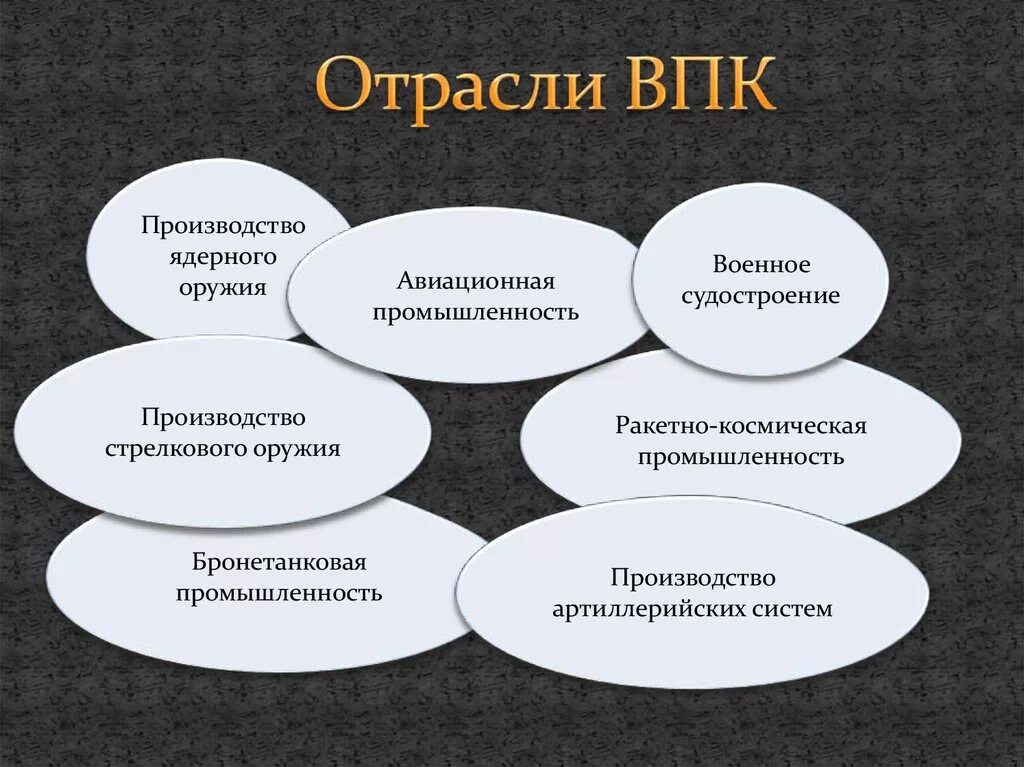 Отрасли ВПК

Производство ядерного оружия

Авиационная промышленность

Военное судостроение

Производство стрелкового оружия

Ракетно-космическая промышленность

Бронетанковая промышленность

Производство артиллерийских систем